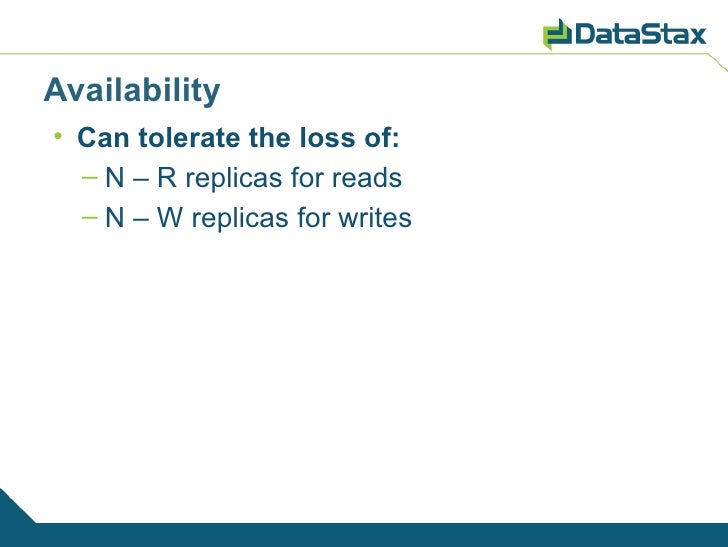 DataStax

Availability

• Can tolerate the loss of:
– N – R replicas for reads
– N – W replicas for writes